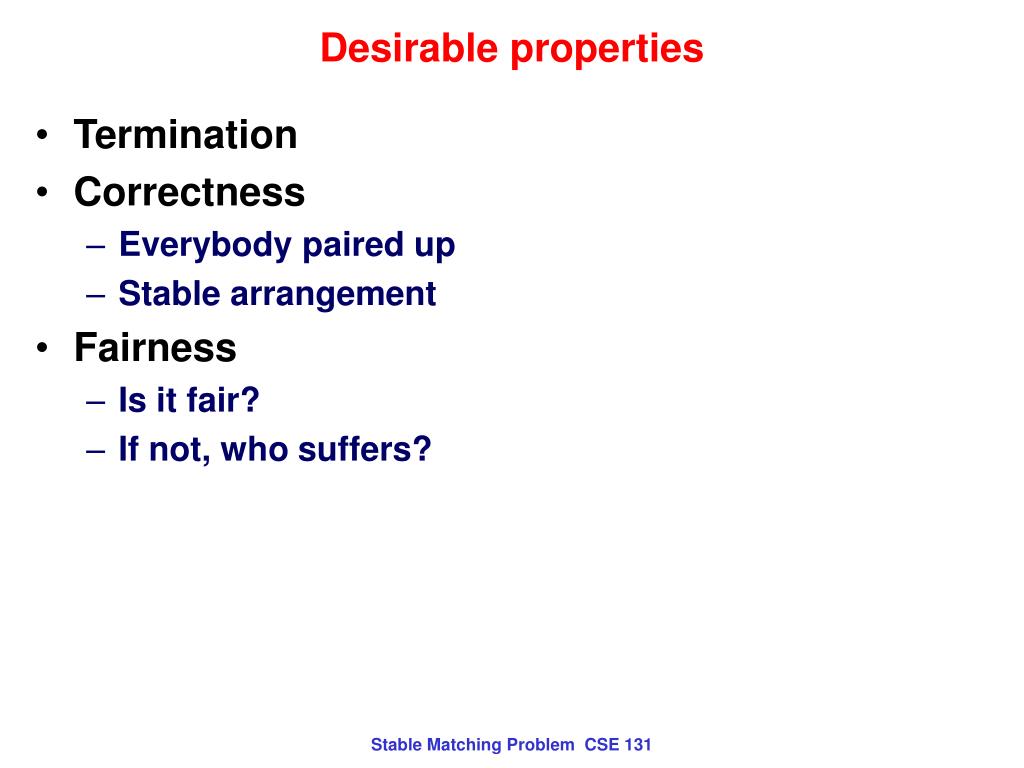 Desirable properties

• Termination
• Correctness
– Everybody paired up
– Stable arrangement
• Fairness
– Is it fair?
– If not, who suffers?

Stable Matching Problem CSE 131